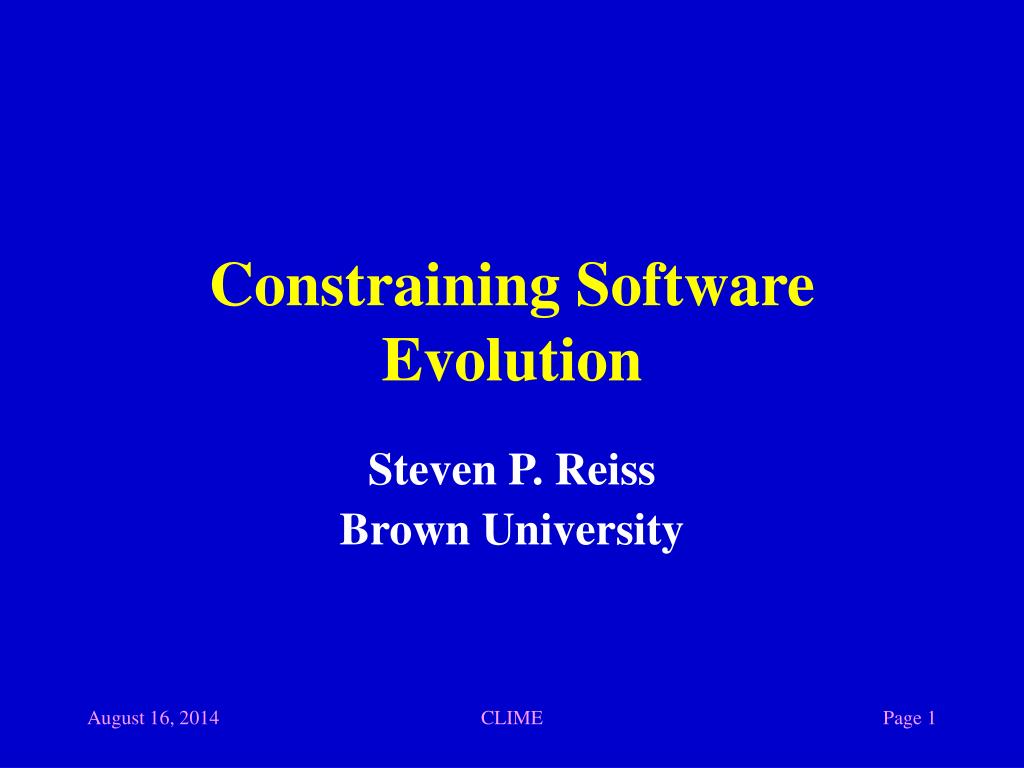 Constraining Software Evolution

Steven P. Reiss
Brown University

August 16, 2014

CLIME

Page 1